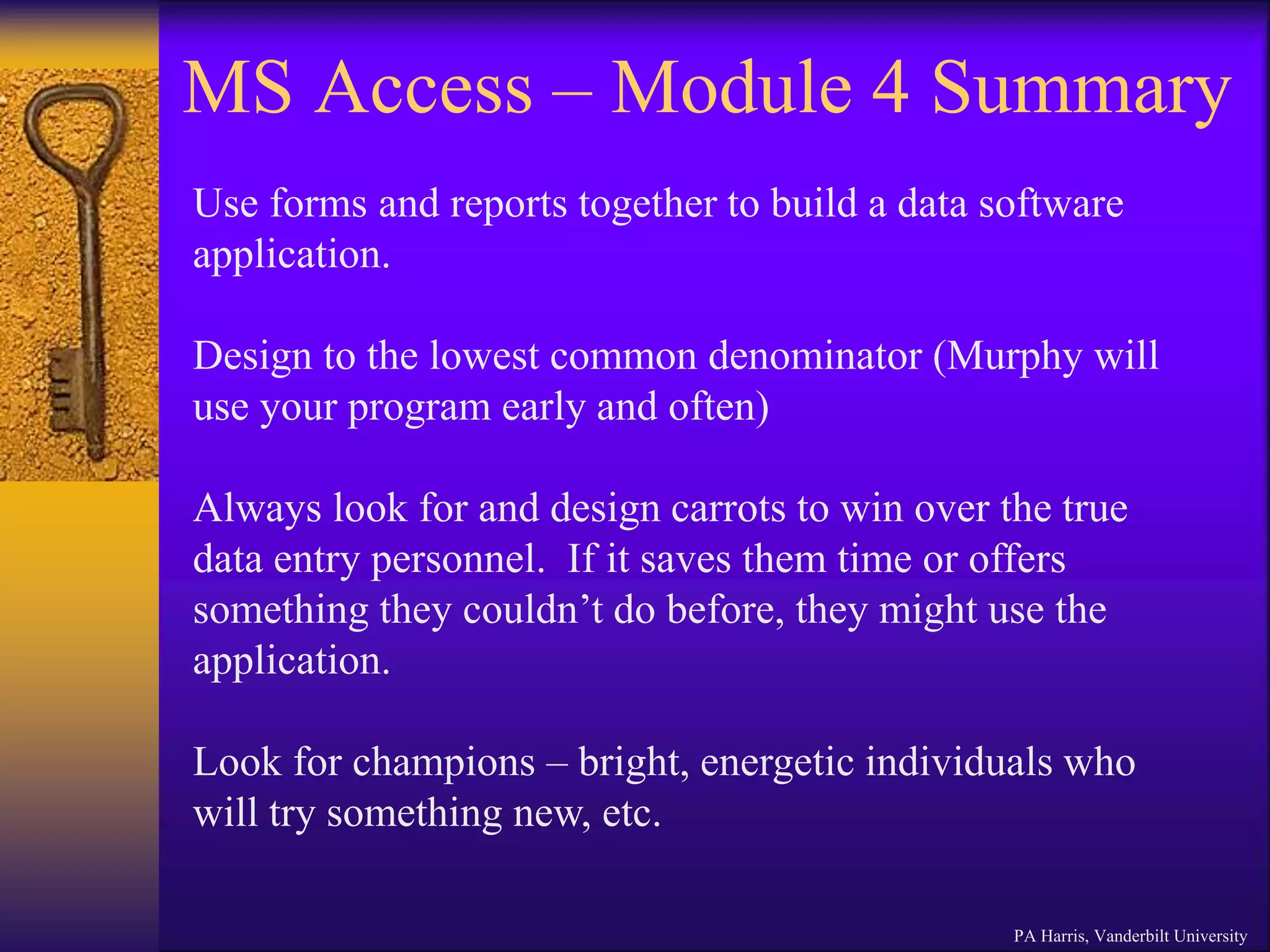 MS Access – Module 4 Summary

Use forms and reports together to build a data software application.

Design to the lowest common denominator (Murphy will use your program early and often)

Always look for and design carrots to win over the true data entry personnel.  If it saves them time or offers something they couldn’t do before, they might use the application.

Look for champions – bright, energetic individuals who will try something new, etc.

PA Harris, Vanderbilt University